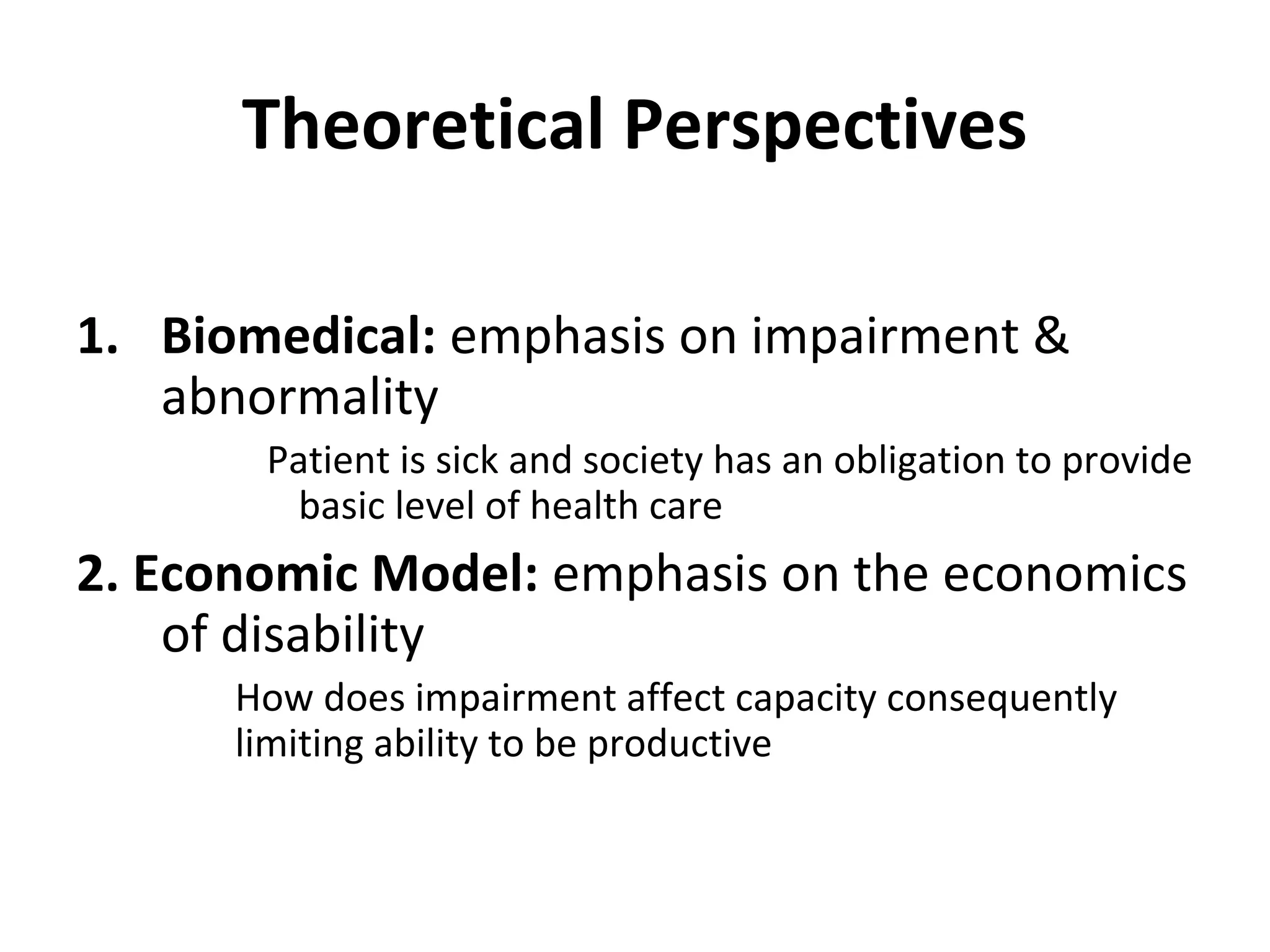 Theoretical Perspectives

1. Biomedical: emphasis on impairment & abnormality

Patient is sick and society has an obligation to provide basic level of health care

2. Economic Model: emphasis on the economics of disability

How does impairment affect capacity consequently limiting ability to be productive